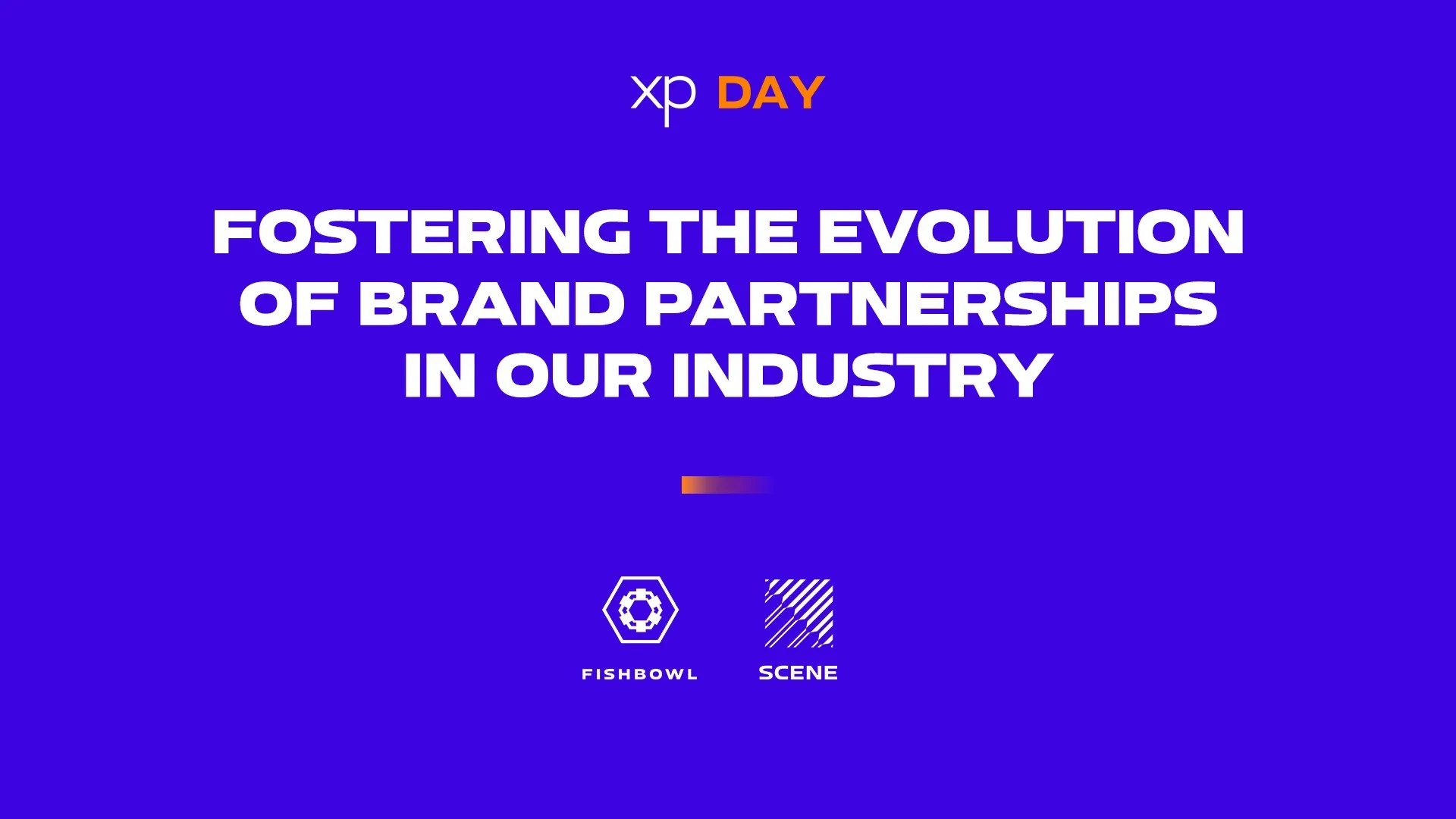 xp DAY

FOSTERING THE EVOLUTION OF BRAND PARTNERSHIPS IN OUR INDUSTRY

FISHBOWL

SCENE